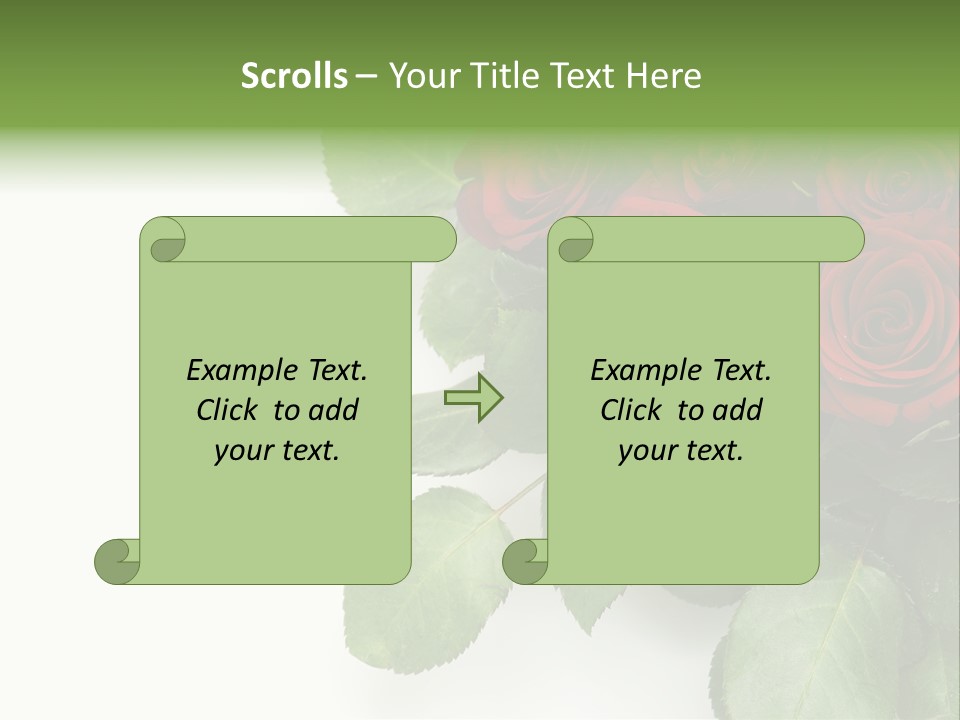 Scrolls – Your Title Text Here

Example Text. Click to add your text.

Example Text. Click to add your text.